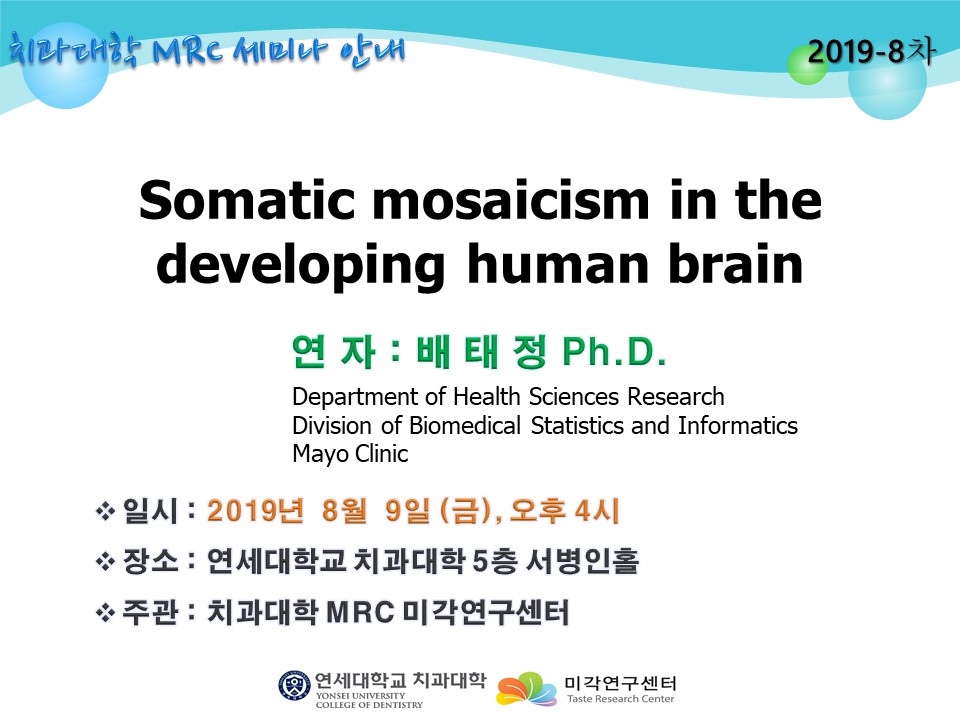 치과대학 MRC 세미나 안내

2019-8차

Somatic mosaicism in the developing human brain

연 자 : 배 태 정 Ph.D.

Department of Health Sciences Research
Division of Biomedical Statistics and Informatics
Mayo Clinic

❖ 일시 : 2019년 8월 9일 (금), 오후 4시

❖ 장소 : 연세대학교 치과대학 5층 서병인홀

❖ 주관 : 치과대학 MRC 미각연구센터

연세대학교 치과대학
YONSEI UNIVERSITY
COLLEGE OF DENTISTRY

미각연구센터
Taste Research Center